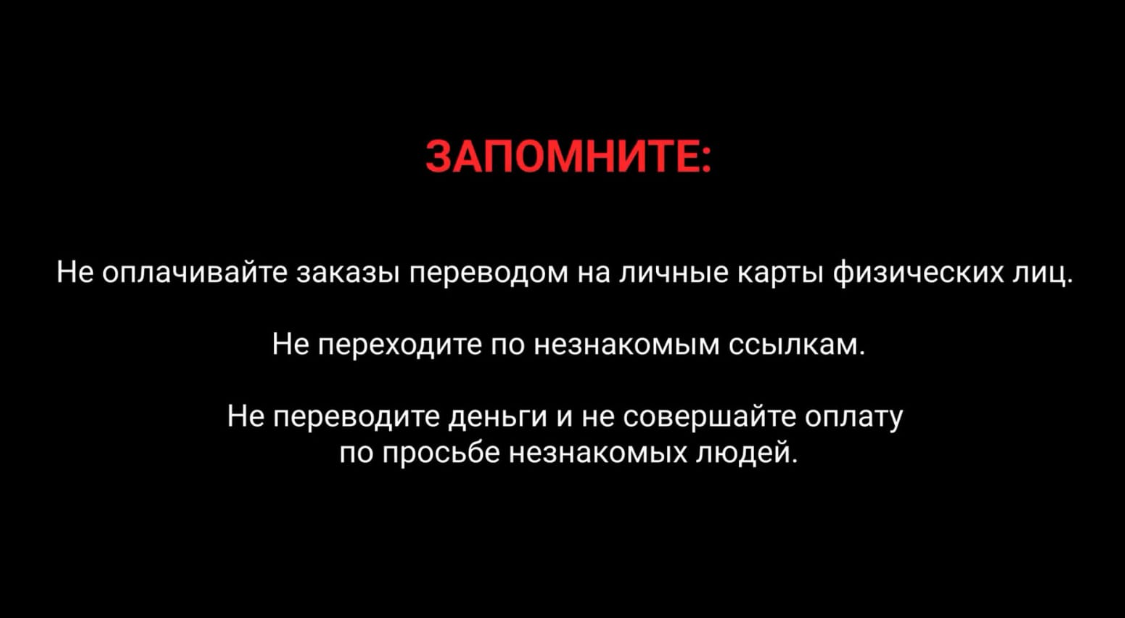 ЗАПОМНИТЕ:

Не оплачивайте заказы переводом на личные карты физических лиц.

Не переходите по незнакомым ссылкам.

Не переводите деньги и не совершайте оплату по просьбе незнакомых людей.